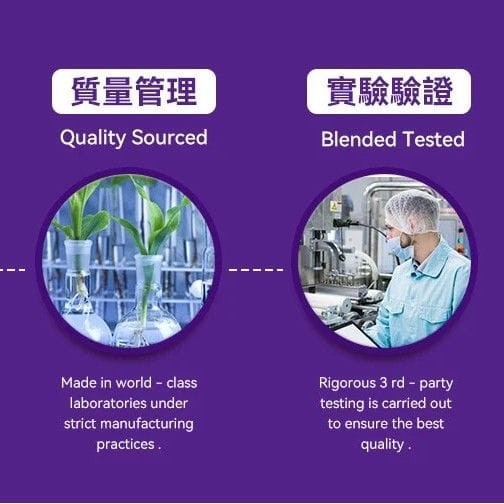 質量管理

Quality Sourced

Made in world - class laboratories under strict manufacturing practices .

實驗驗證

Blended Tested

Rigorous 3 rd - party testing is carried out to ensure the best quality .